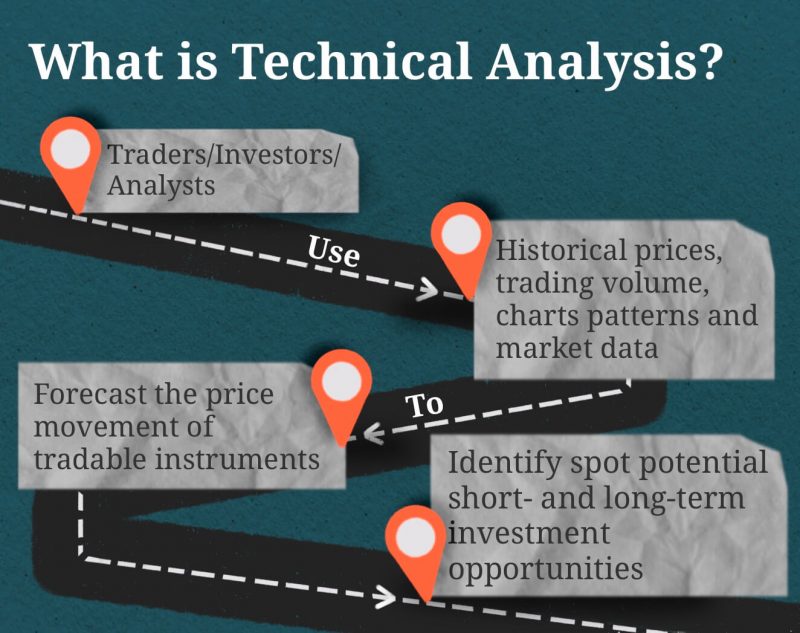 What is Technical Analysis?

Traders/Investors/ Analysts

Use

Historical prices, trading volume, charts patterns and market data

To

Forecast the price movement of tradable instruments

Identify spot potential short- and long-term investment opportunities